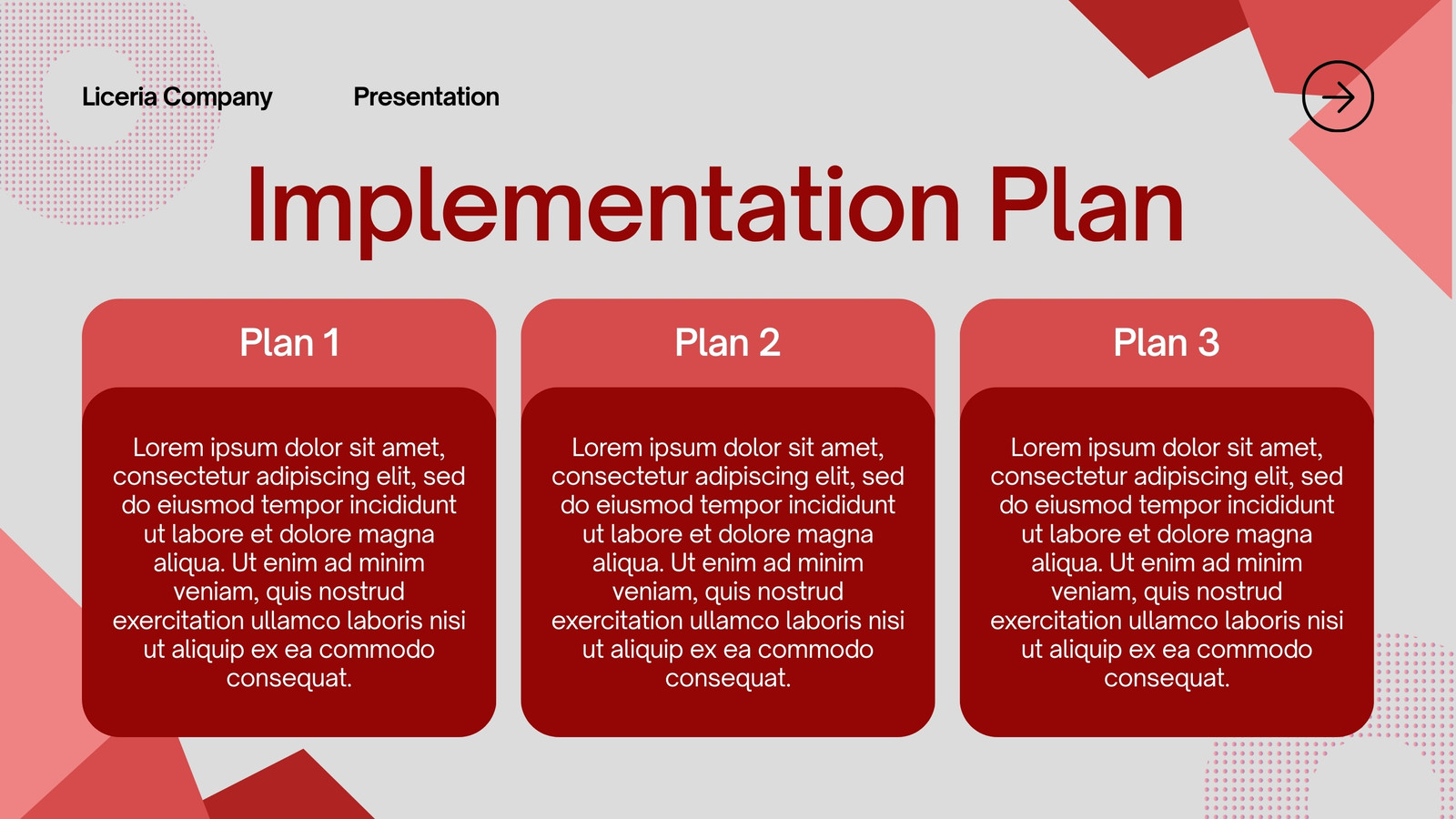 Liceria Company

Presentation

Implementation Plan

Plan 1

Lorem ipsum dolor sit amet, consectetur adipiscing elit, sed do eiusmod tempor incididunt ut labore et dolore magna aliqua. Ut enim ad minim veniam, quis nostrud exercitation ullamco laboris nisi ut aliquip ex ea commodo consequat.

Plan 2

Lorem ipsum dolor sit amet, consectetur adipiscing elit, sed do eiusmod tempor incididunt ut labore et dolore magna aliqua. Ut enim ad minim veniam, quis nostrud exercitation ullamco laboris nisi ut aliquip ex ea commodo consequat.

Plan 3

Lorem ipsum dolor sit amet, consectetur adipiscing elit, sed do eiusmod tempor incididunt ut labore et dolore magna aliqua. Ut enim ad minim veniam, quis nostrud exercitation ullamco laboris nisi ut aliquip ex ea commodo consequat.